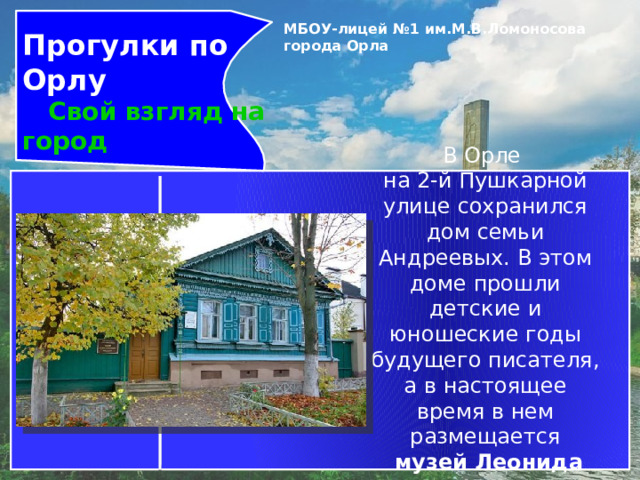 Прогулки по Орлу

Свой взгляд на город

МБОУ-лицей №1 им.М.В.Ломоносова города Орла

В Орле на 2-й Пушкарной улице сохранился дом семьи Андреевых. В этом доме прошли детские и юношеские годы будущего писателя, а в настоящее время в нем размещается музей Леонида